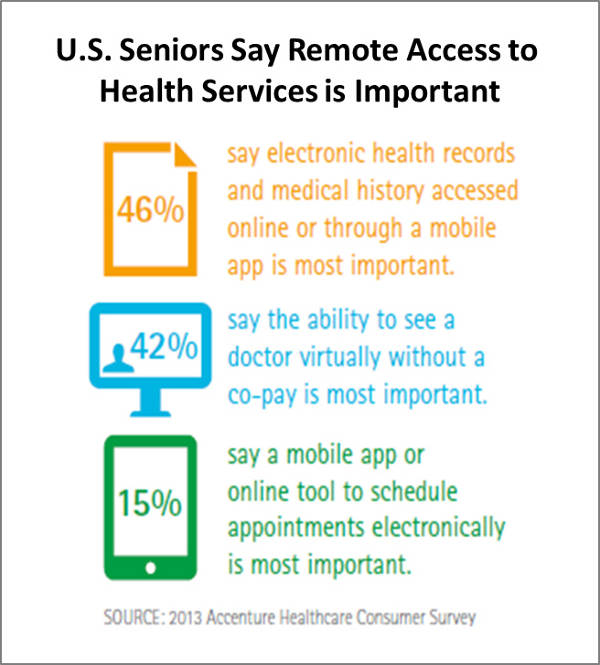 U.S. Seniors Say Remote Access to Health Services is Important

46%

say electronic health records and medical history accessed online or through a mobile app is most important.

42%

say the ability to see a doctor virtually without a co-pay is most important.

15%

say a mobile app or online tool to schedule appointments electronically is most important.

SOURCE: 2013 Accenture Healthcare Consumer Survey